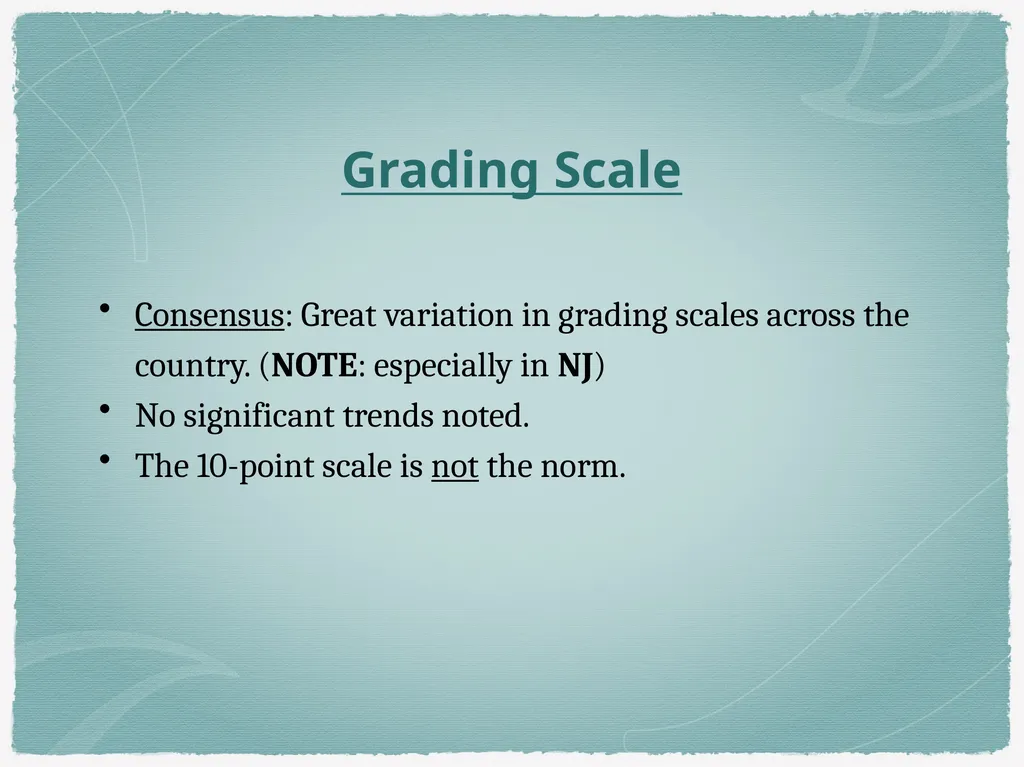 Grading Scale

• Consensus: Great variation in grading scales across the country. (NOTE: especially in NJ)
• No significant trends noted.
• The 10-point scale is not the norm.